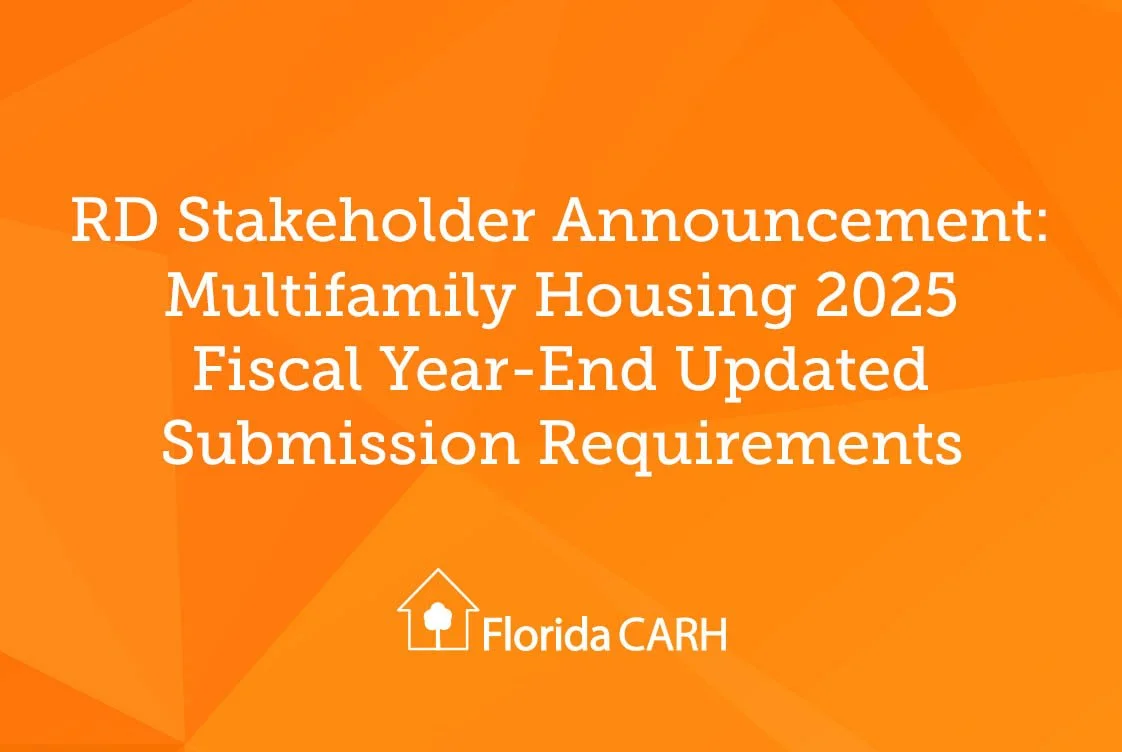 RD Stakeholder Announcement: Multifamily Housing 2025 Fiscal Year-End Updated Submission Requirements

Florida CARH